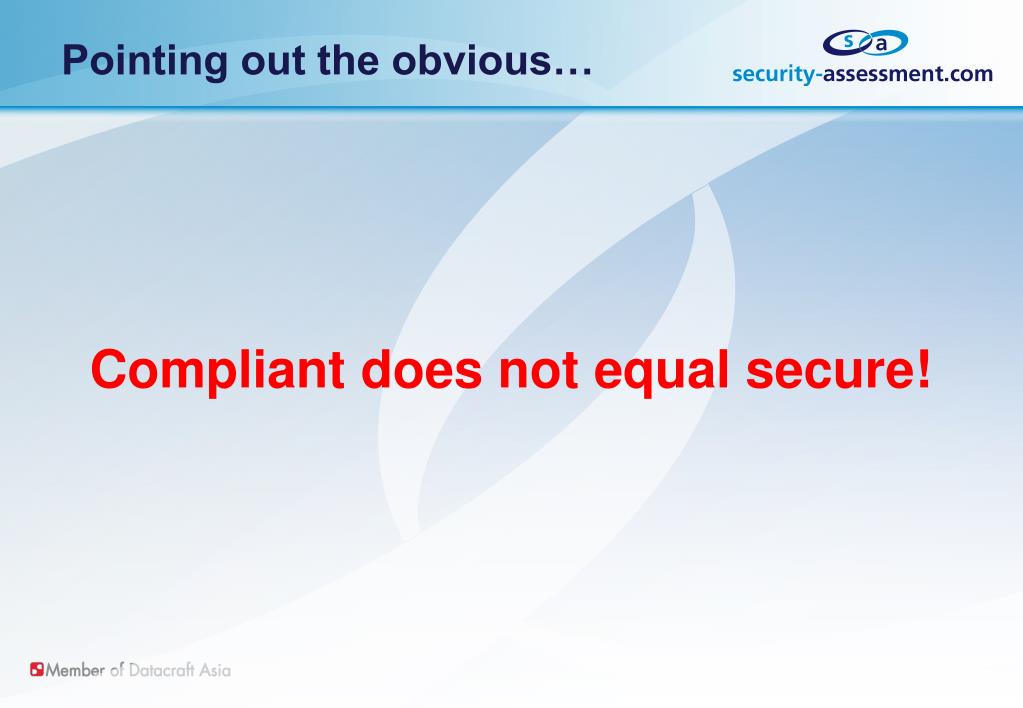 Pointing out the obvious…

s a
security-assessment.com

Compliant does not equal secure!

Member of Datacraft Asia